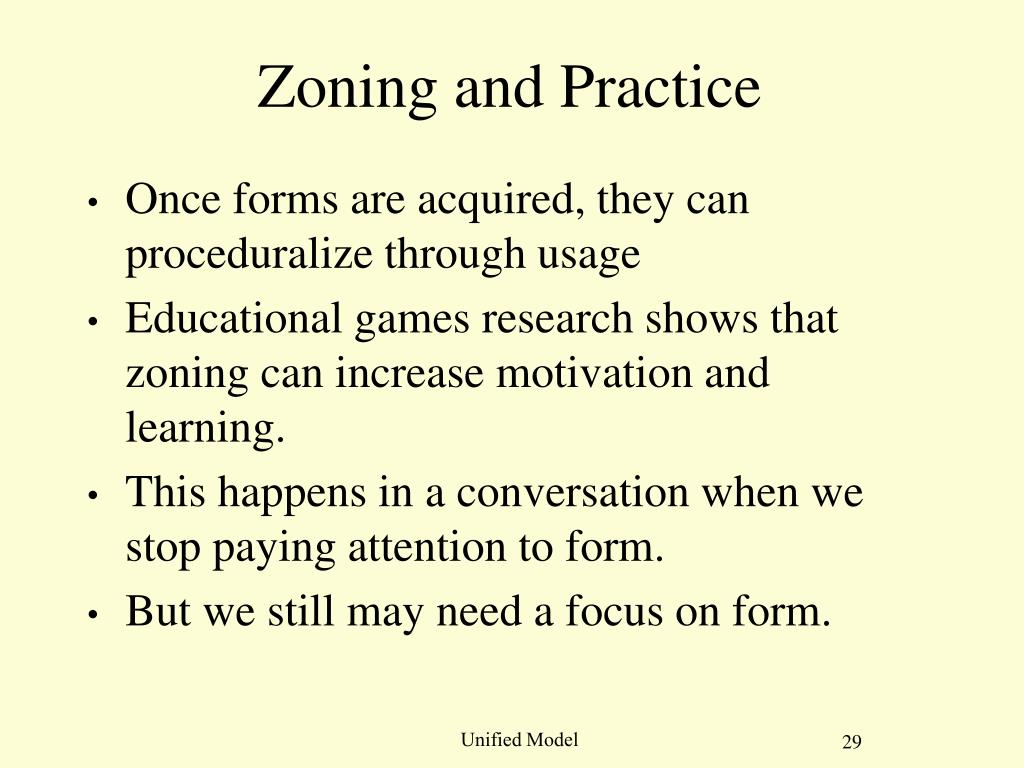 Zoning and Practice

• Once forms are acquired, they can proceduralize through usage
• Educational games research shows that zoning can increase motivation and learning.
• This happens in a conversation when we stop paying attention to form.
• But we still may need a focus on form.

Unified Model

29